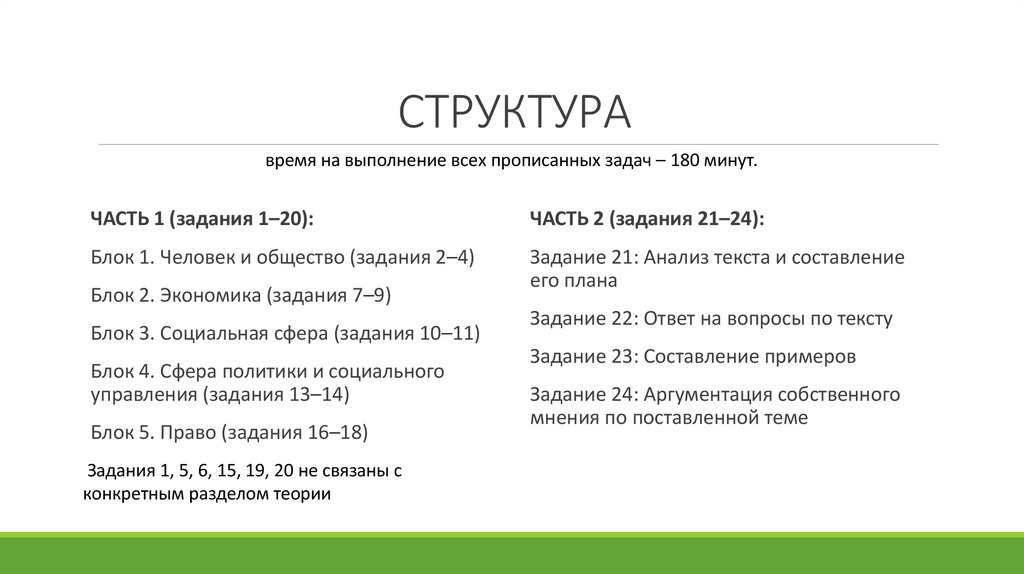 СТРУКТУРА

время на выполнение всех прописанных задач – 180 минут.

ЧАСТЬ 1 (задания 1–20):

Блок 1. Человек и общество (задания 2–4)

Блок 2. Экономика (задания 7–9)

Блок 3. Социальная сфера (задания 10–11)

Блок 4. Сфера политики и социального управления (задания 13–14)

Блок 5. Право (задания 16–18)

Задания 1, 5, 6, 15, 19, 20 не связаны с конкретным разделом теории

ЧАСТЬ 2 (задания 21–24):

Задание 21: Анализ текста и составление его плана

Задание 22: Ответ на вопросы по тексту

Задание 23: Составление примеров

Задание 24: Аргументация собственного мнения по поставленной теме